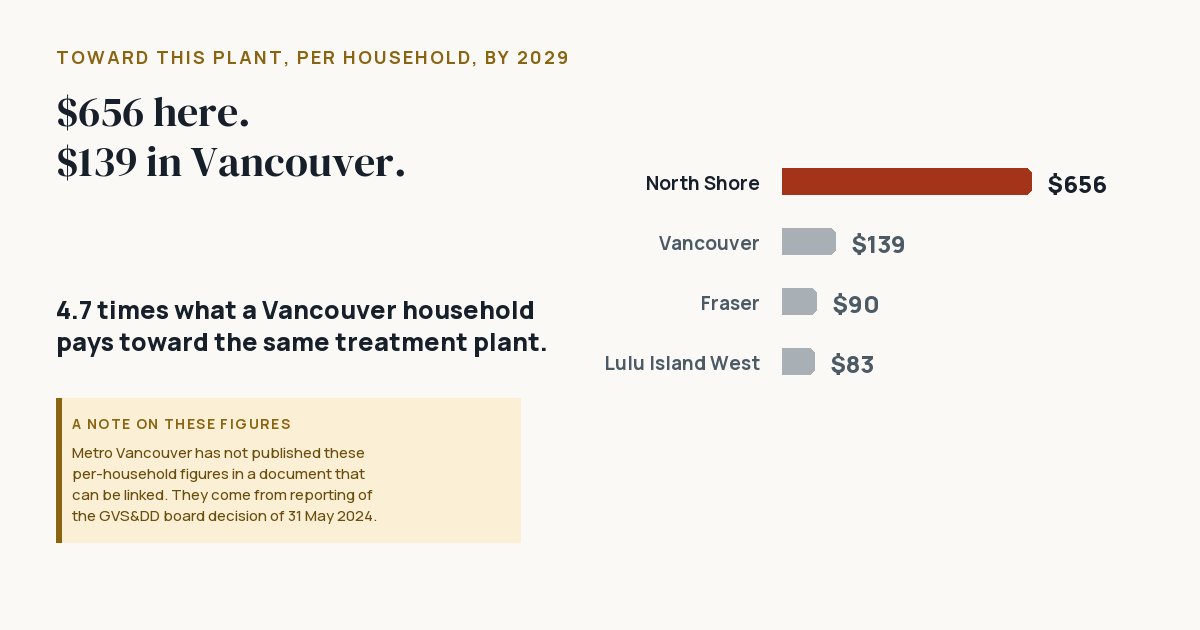 TOWARD THIS PLANT, PER HOUSEHOLD, BY 2029

$656 here.
$139 in Vancouver.

4.7 times what a Vancouver household pays toward the same treatment plant.

A NOTE ON THESE FIGURES

Metro Vancouver has not published these per-household figures in a document that can be linked. They come from reporting of the GVS&DD board decision of 31 May 2024.

North Shore $656
Vancouver $139
Fraser $90
Lulu Island West $83